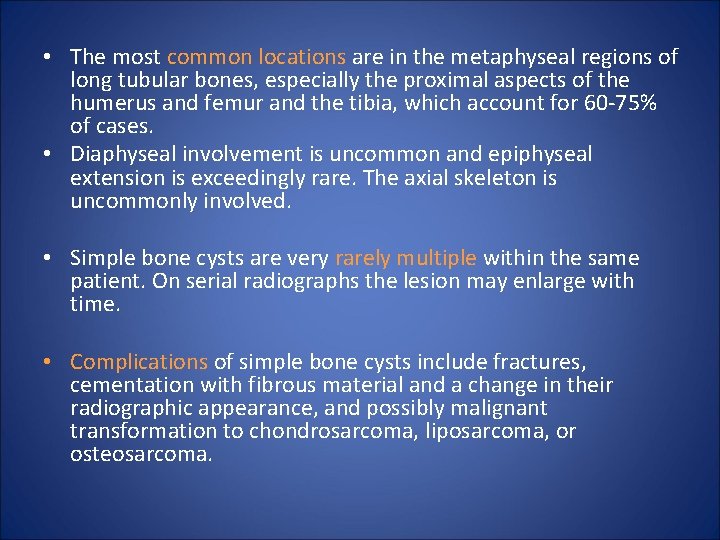 • The most common locations are in the metaphyseal regions of long tubular bones, especially the proximal aspects of the humerus and femur and the tibia, which account for 60-75% of cases.
• Diaphyseal involvement is uncommon and epiphyseal extension is exceedingly rare. The axial skeleton is uncommonly involved.

• Simple bone cysts are very rarely multiple within the same patient. On serial radiographs the lesion may enlarge with time.

• Complications of simple bone cysts include fractures, cementation with fibrous material and a change in their radiographic appearance, and possibly malignant transformation to chondrosarcoma, liposarcoma, or osteosarcoma.